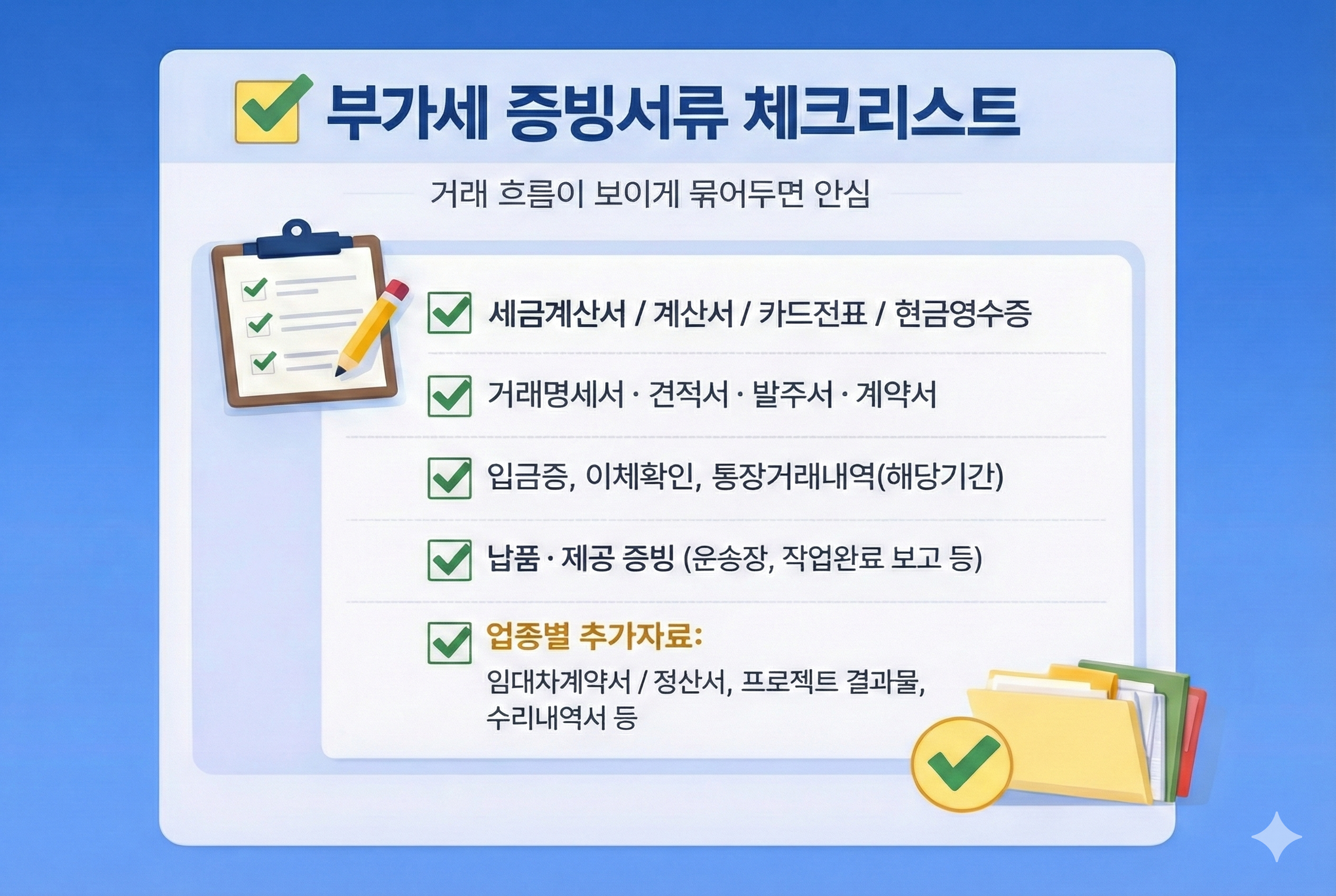 부가세 증빙서류 체크리스트

거래 흐름이 보이게 묶어두면 안심

세금계산서 / 계산서 / 카드전표 / 현금영수증

거래명세서 · 견적서 · 발주서 · 계약서

입금증, 이체확인, 통장거래내역(해당기간)

납품 · 제공 증빙 (운송장, 작업완료 보고 등)

업종별 추가자료:
임대차계약서 / 정산서, 프로젝트 결과물, 수리내역서 등